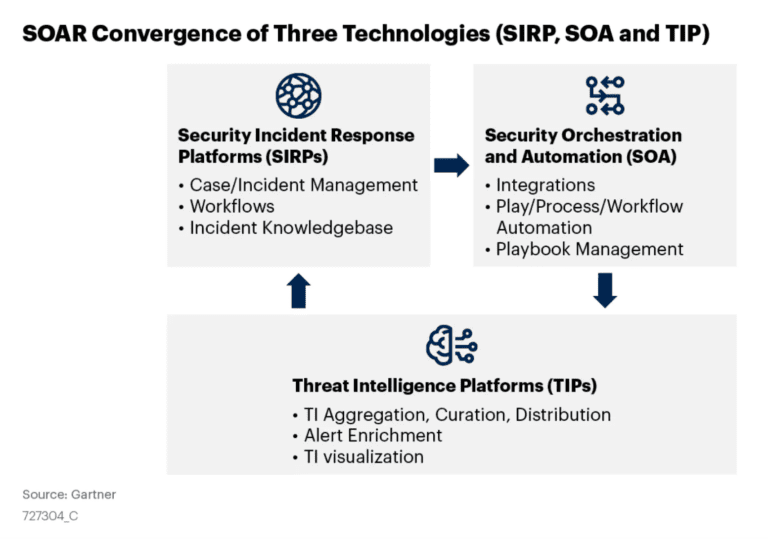 SOAR Convergence of Three Technologies (SIRP, SOA and TIP)

Security Incident Response Platforms (SIRPs)

• Case/Incident Management
• Workflows
• Incident Knowledgebase

Security Orchestration and Automation (SOA)

• Integrations
• Play/Process/Workflow Automation
• Playbook Management

Threat Intelligence Platforms (TIPs)

• TI Aggregation, Curation, Distribution
• Alert Enrichment
• TI visualization

Source: Gartner
727304_C